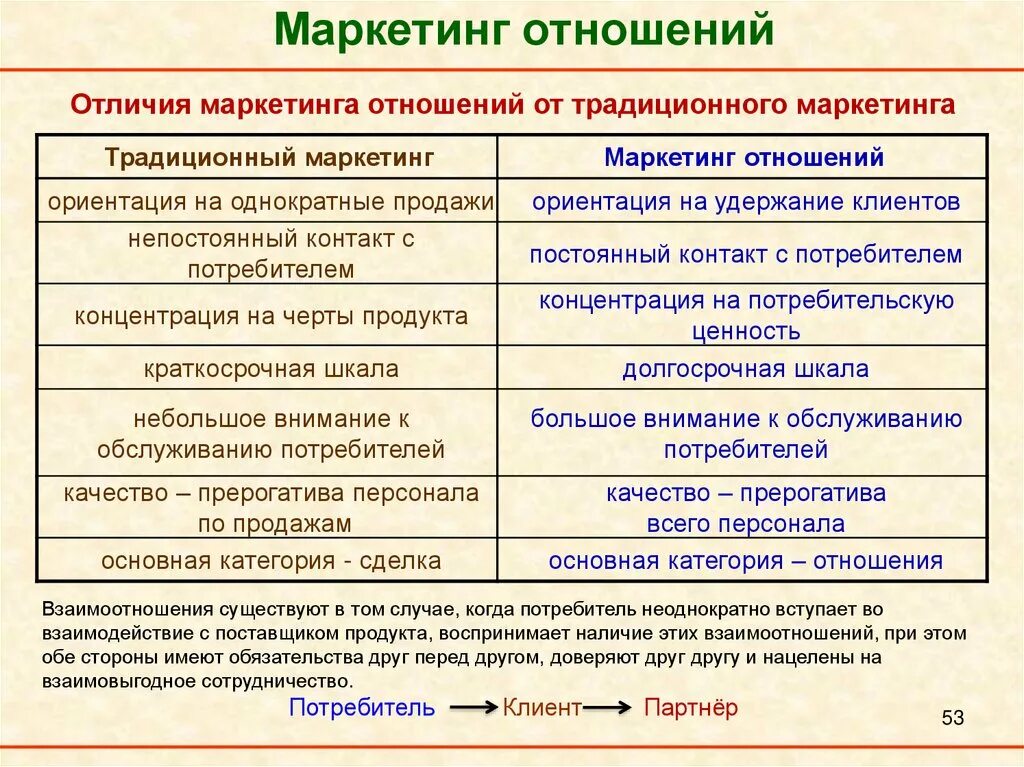 Маркетинг отношений

Отличия маркетинга отношений от традиционного маркетинга

| Традиционный маркетинг | Маркетинг отношений |
|---|---|
| ориентация на однократные продажи | ориентация на удержание клиентов |
| непостоянный контакт с потребителем | постоянный контакт с потребителем |
| концентрация на черты продукта | концентрация на потребительскую ценность |
| краткосрочная шкала | долгосрочная шкала |
| небольшое внимание к обслуживанию потребителей | большое внимание к обслуживанию потребителей |
| качество – прерогатива персонала по продажам | качество – прерогатива всего персонала |
| основная категория - сделка | основная категория – отношения |

Взаимоотношения существуют в том случае, когда потребитель неоднократно вступает во взаимодействие с поставщиком продукта, воспринимает наличие этих взаимоотношений, при этом обе стороны имеют обязательства друг перед другом, доверяют друг другу и нацелены на взаимовыгодное сотрудничество.

Потребитель → Клиент → Партнёр

53